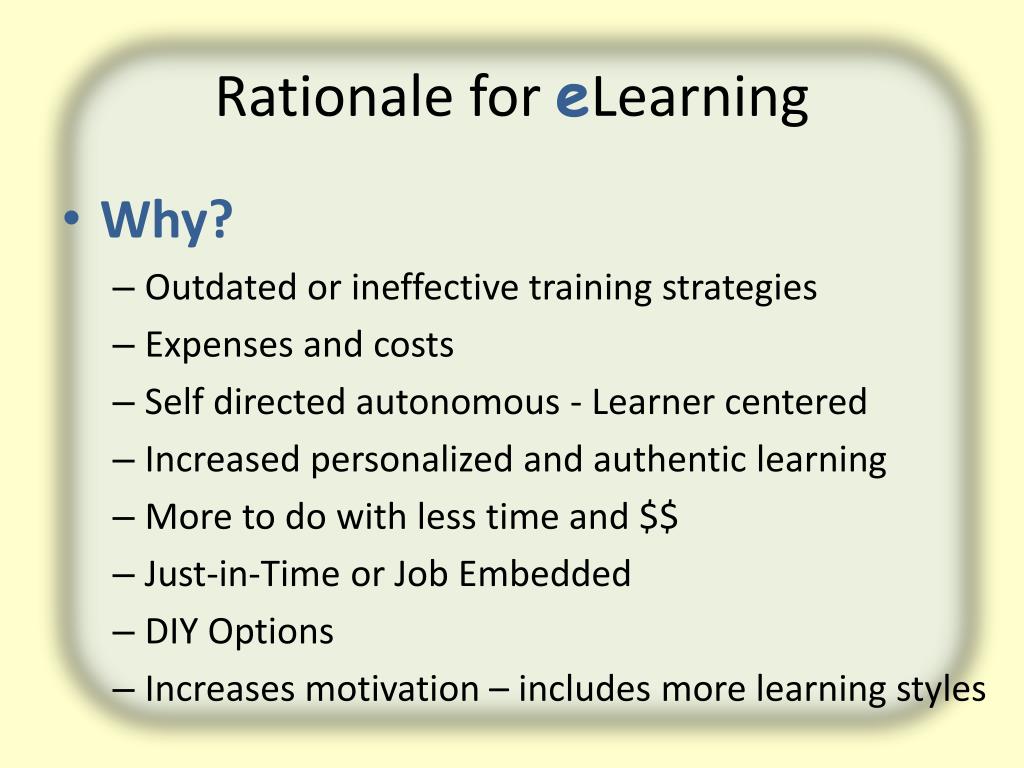 Rationale for eLearning

• Why?
– Outdated or ineffective training strategies
– Expenses and costs
– Self directed autonomous - Learner centered
– Increased personalized and authentic learning
– More to do with less time and \$\$
– Just-in-Time or Job Embedded
– DIY Options
– Increases motivation – includes more learning styles